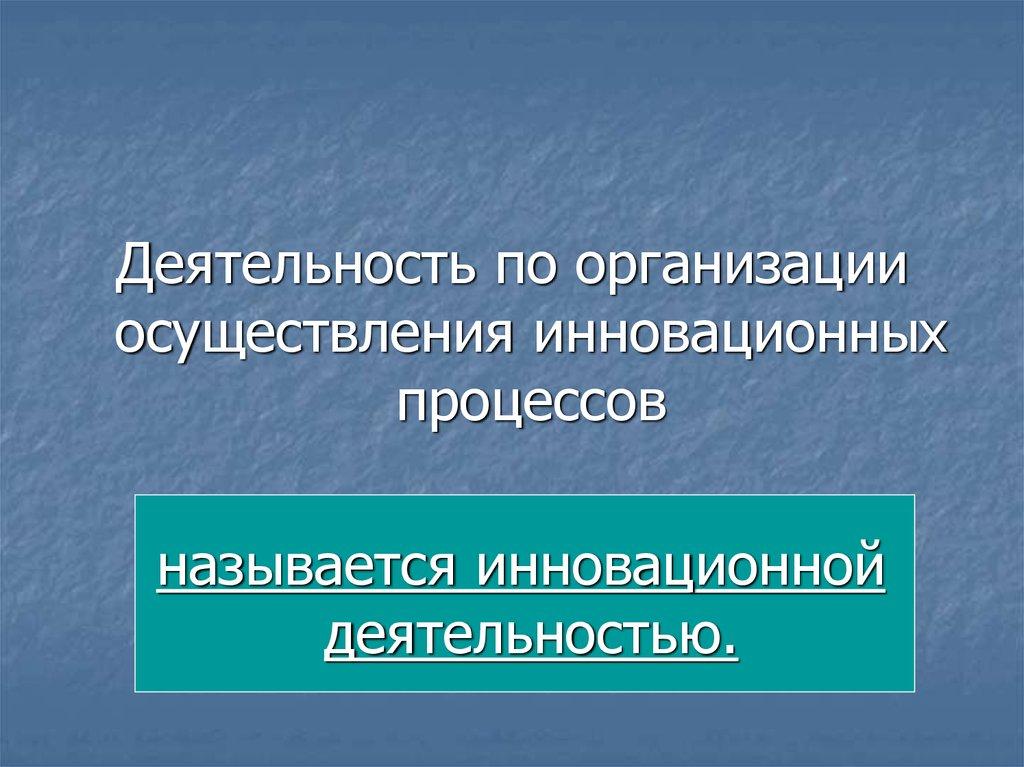 Деятельность по организации осуществления инновационных процессов

называется инновационной деятельностью.